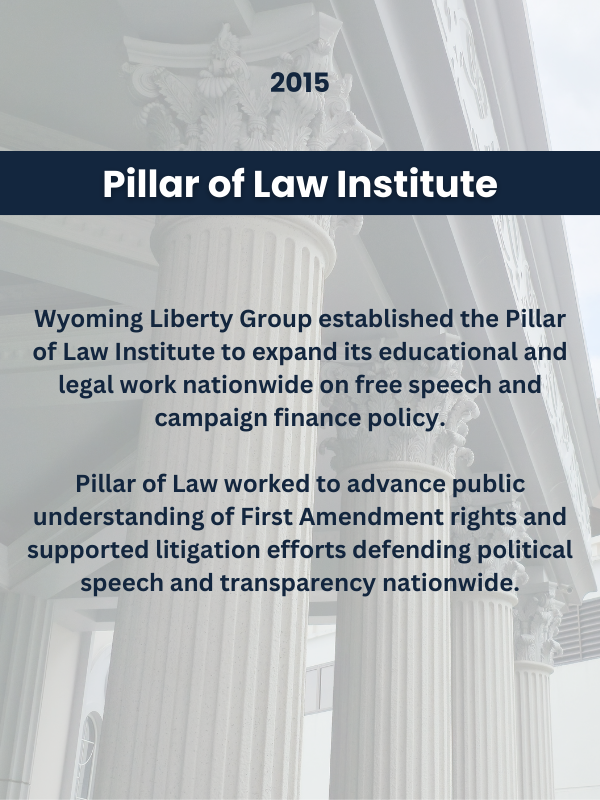 2015

Pillar of Law Institute

Wyoming Liberty Group established the Pillar of Law Institute to expand its educational and legal work nationwide on free speech and campaign finance policy.

Pillar of Law worked to advance public understanding of First Amendment rights and supported litigation efforts defending political speech and transparency nationwide.